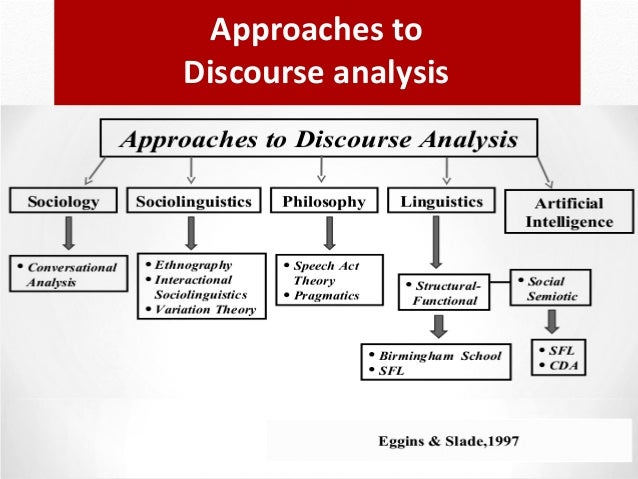 Approaches to Discourse analysis

Approaches to Discourse Analysis

Sociology

• Conversational Analysis

Sociolinguistics

• Ethnography
• Interactional Sociolinguistics
• Variation Theory

Philosophy

• Speech Act Theory
• Pragmatics

Linguistics

• Structural-Functional

• Birmingham School
• SFL

• Social Semiotic

• SFL
• CDA

Artificial Intelligence

Eggins & Slade,1997